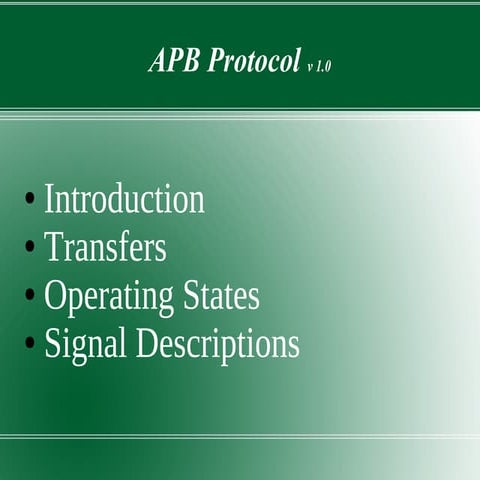 APB Protocol v 1.0

• Introduction
• Transfers
• Operating States
• Signal Descriptions